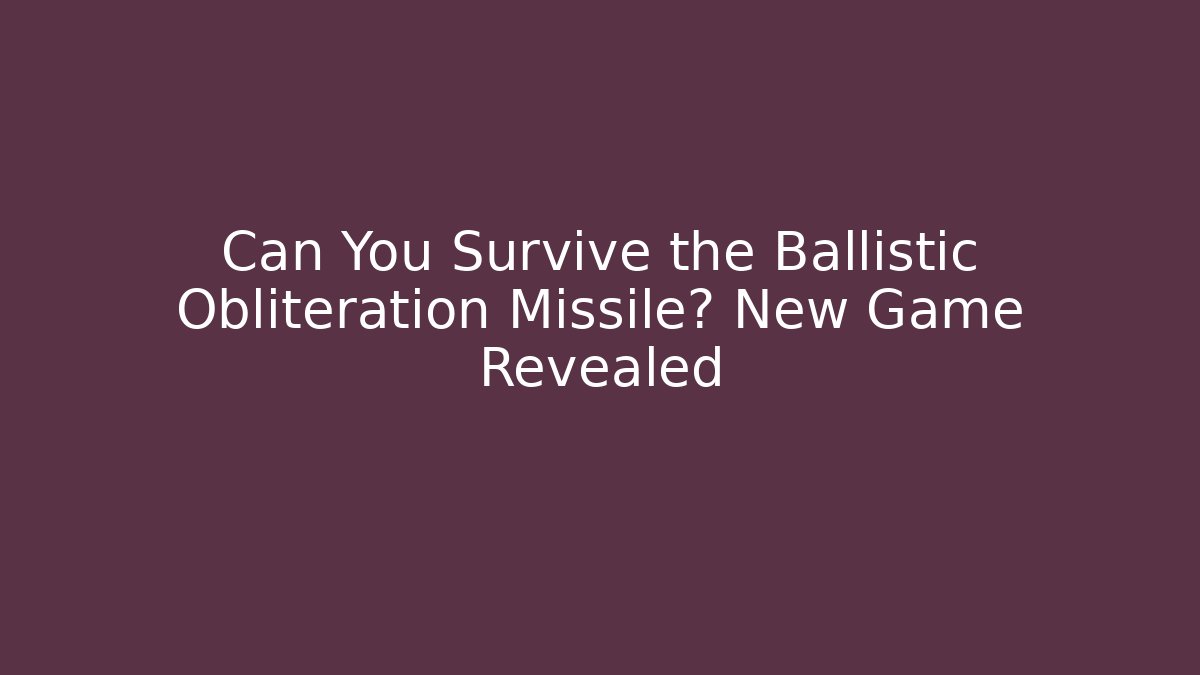 Can You Survive the Ballistic Obliteration Missile? New Game Revealed